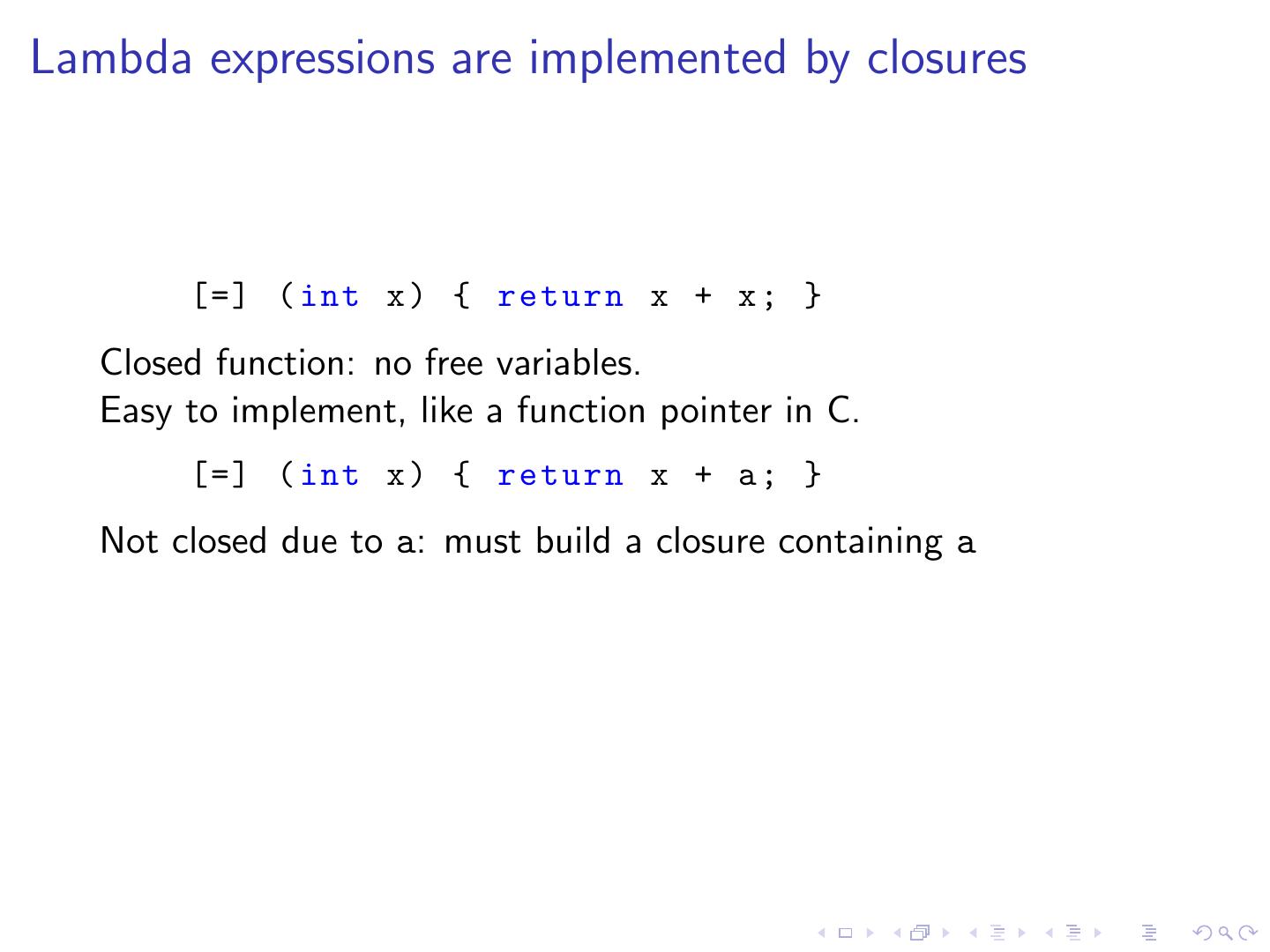 Lambda expressions are implemented by closures

[=] (int x) { return x + x; }

Closed function: no free variables.
Easy to implement, like a function pointer in C.

[=] (int x) { return x + a; }

Not closed due to a: must build a closure containing a